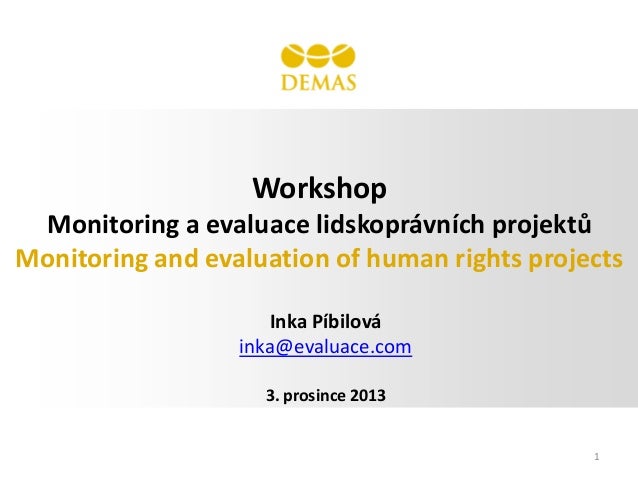 DEMAS

Workshop
Monitoring a evaluace lidskoprávních projektů
Monitoring and evaluation of human rights projects

Inka Píbilová
inka@evaluace.com

3. prosince 2013

1